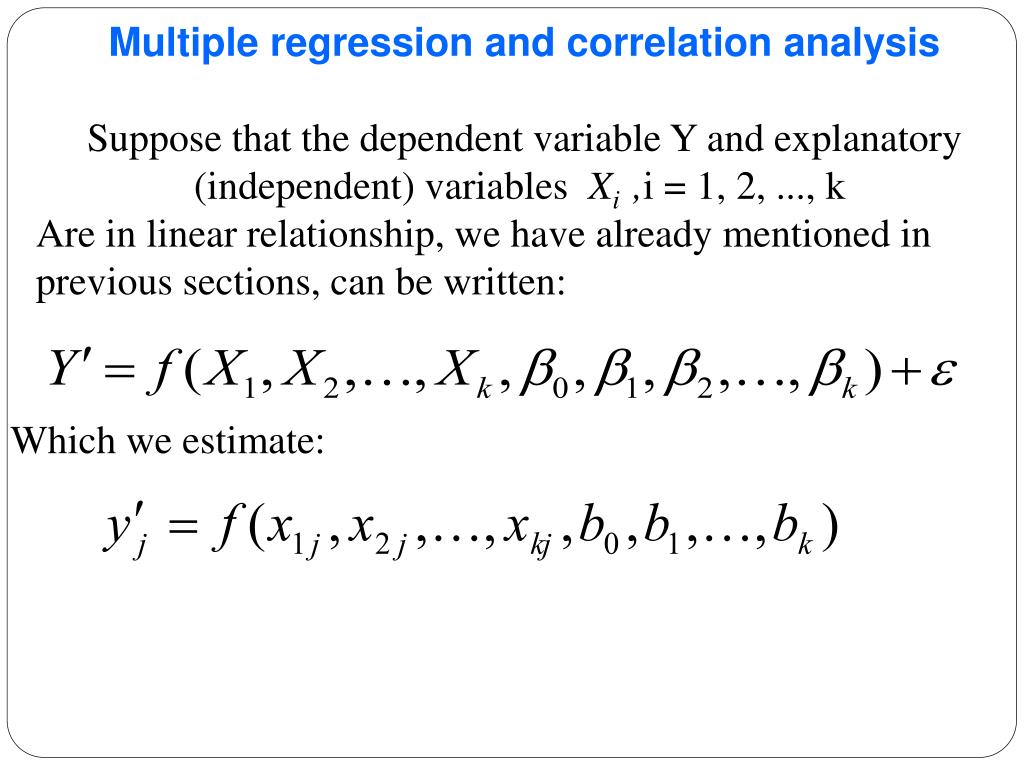 Multiple regression and correlation analysis

Suppose that the dependent variable Y and explanatory (independent) variables $X_i$ ,i = 1, 2, ..., k
Are in linear relationship, we have already mentioned in previous sections, can be written:

$Y' = f(X_1, X_2, \ldots, X_k, \beta_0, \beta_1, \beta_2, \ldots, \beta_k) + \varepsilon$

Which we estimate:

$y'_j = f(x_{1j}, x_{2j}, \ldots, x_{kj}, b_0, b_1, \ldots, b_k)$